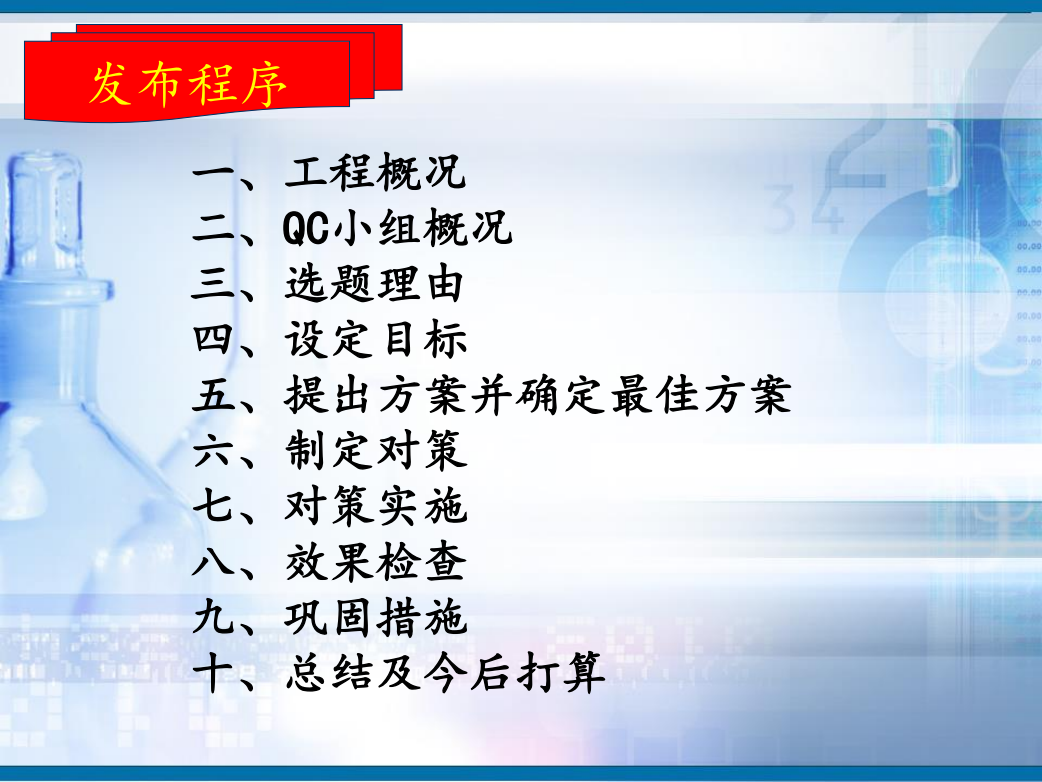 发布程序

一、工程概况
二、QC小组概况
三、选题理由
四、设定目标
五、提出方案并确定最佳方案
六、制定对策
七、对策实施
八、效果检查
九、巩固措施
十、总结及今后打算